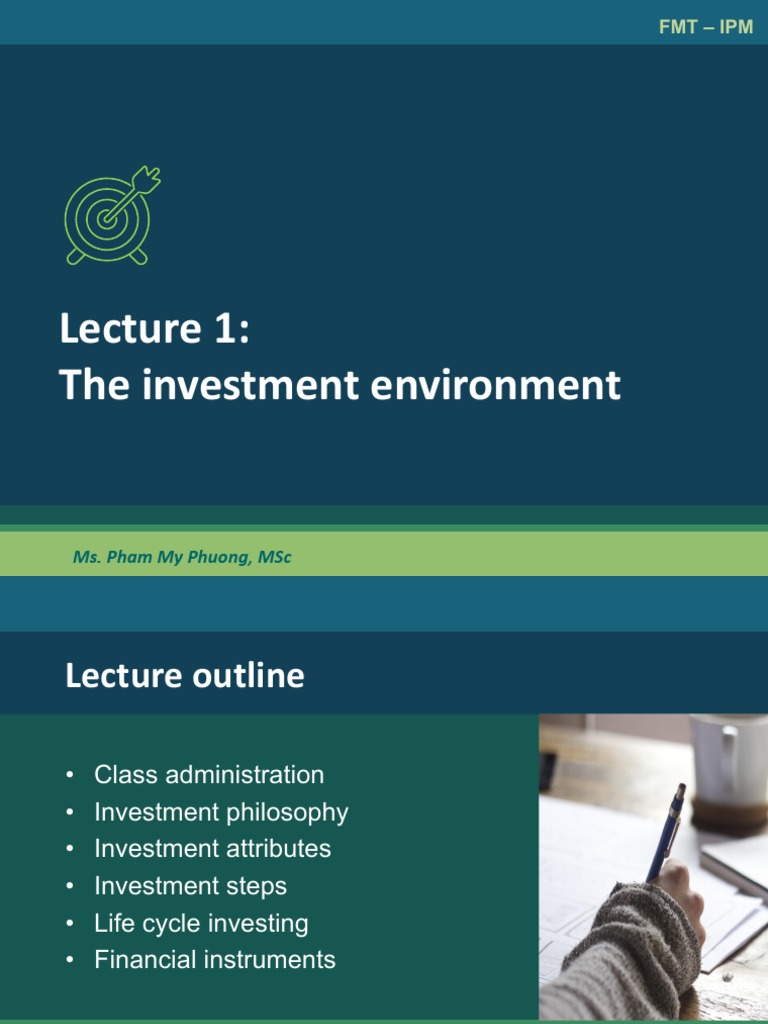 FMT – IPM

Lecture 1:
The investment environment

Ms. Pham My Phuong, MSc

Lecture outline

• Class administration
• Investment philosophy
• Investment attributes
• Investment steps
• Life cycle investing
• Financial instruments